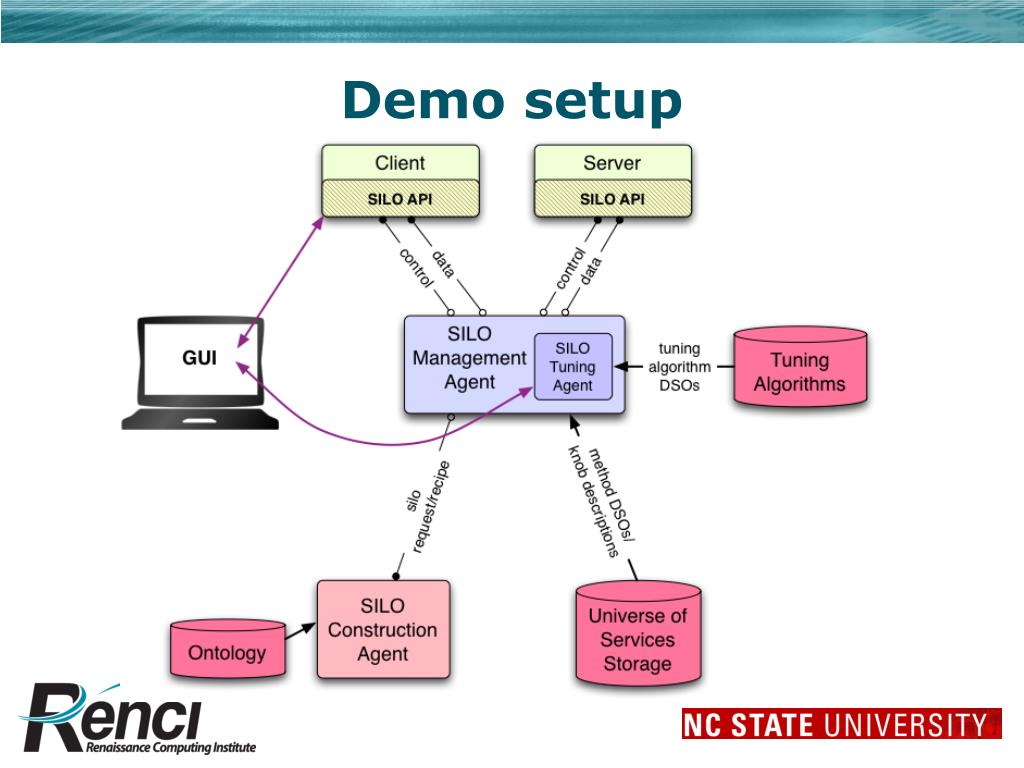 Demo setup

Client
SILO API

Server
SILO API

control
data

control
data

GUI

SILO Management Agent

SILO Tuning Agent

tuning algorithm DSOs

Tuning Algorithms

silo request/recipe

method DSOs/ knob descriptions

Ontology

SILO Construction Agent

Universe of Services Storage

Renci
Renaissance Computing Institute

NC STATE UNIVERSITY